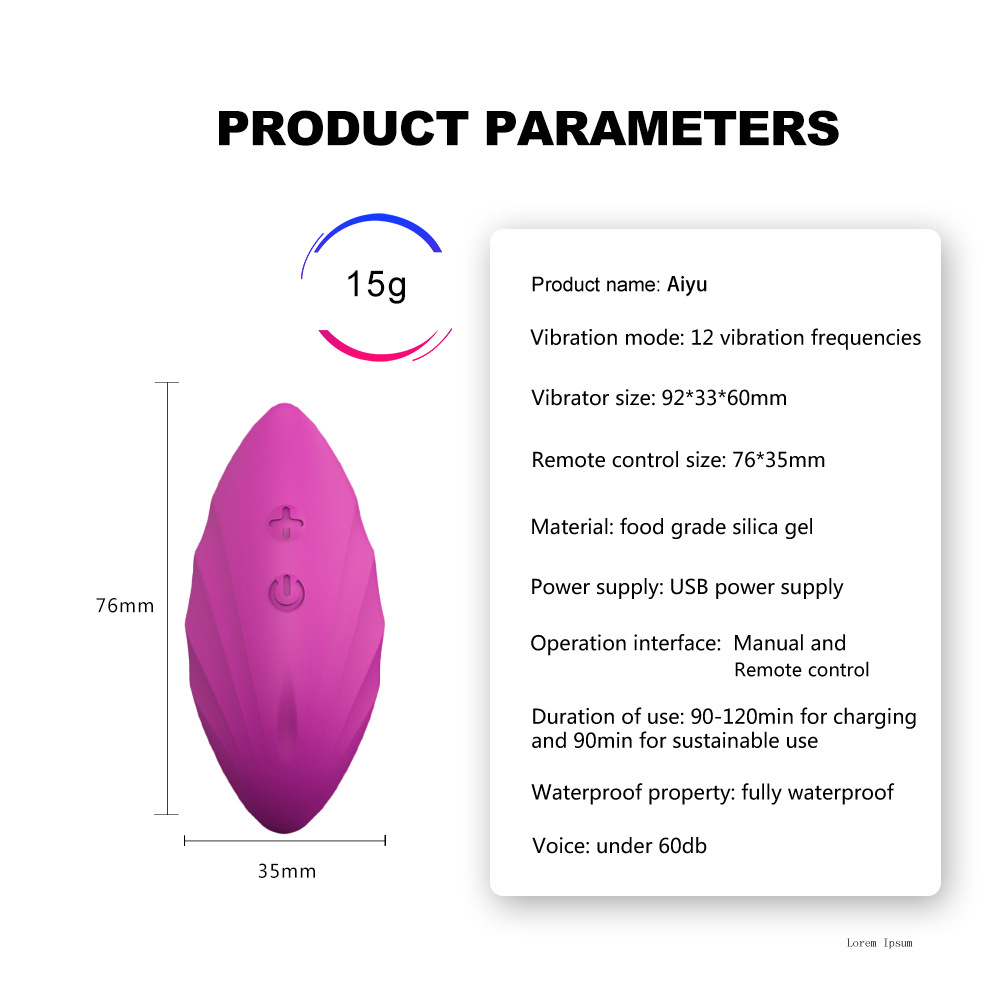 PRODUCT PARAMETERS

15g

76mm

35mm

Product name: Aiyu

Vibration mode: 12 vibration frequencies

Vibrator size: 92*33*60mm

Remote control size: 76*35mm

Material: food grade silica gel

Power supply: USB power supply

Operation interface: Manual and Remote control

Duration of use: 90-120min for charging and 90min for sustainable use

Waterproof property: fully waterproof

Voice: under 60db

Lorem Ipsum